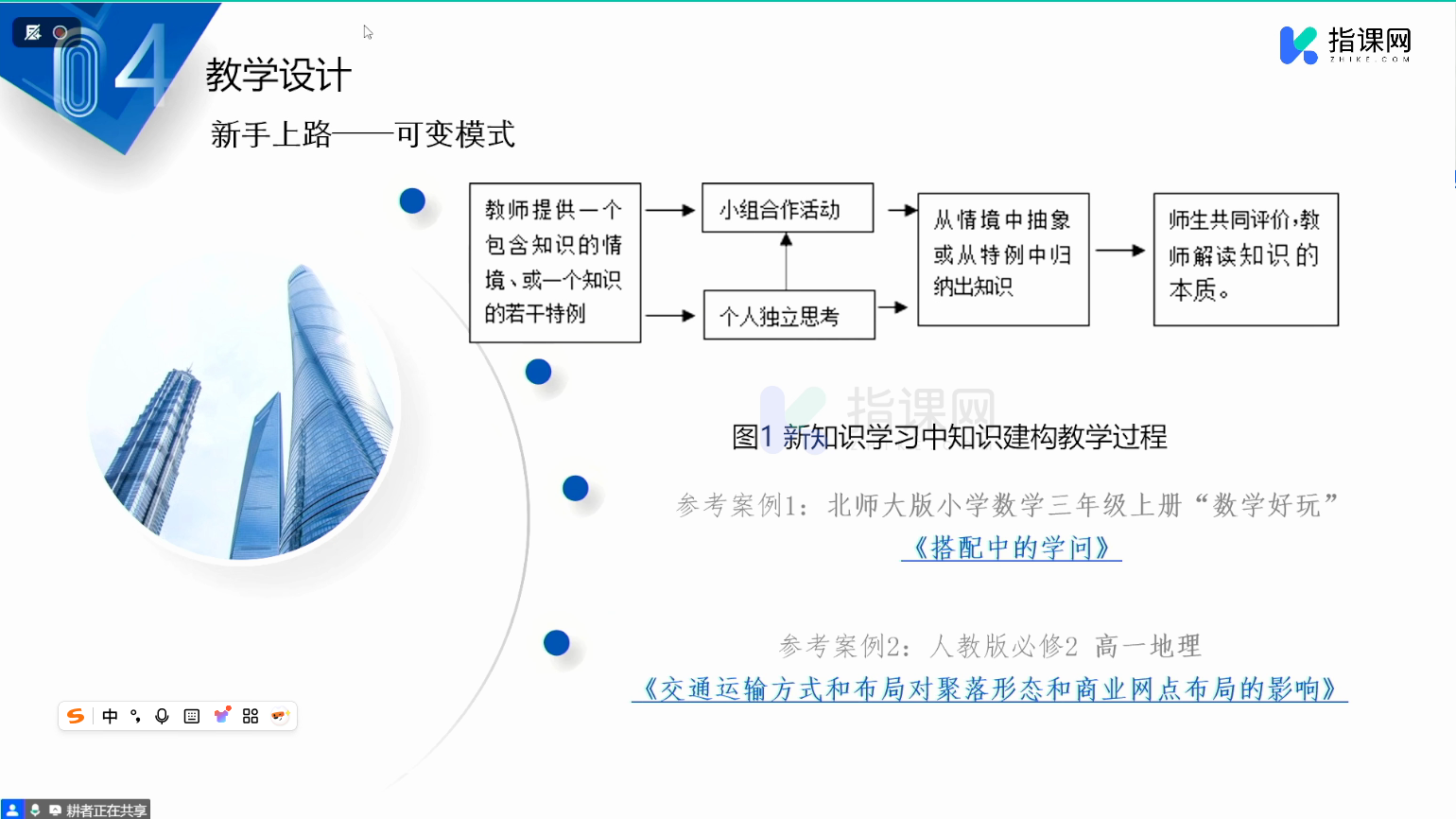 04
教学设计
新手上路——可变模式

指课网
ZHIKE.COM

教师提供一个包含知识的情境、或一个知识的若干特例

小组合作活动

个人独立思考

从情境中抽象或从特例中归纳出知识

师生共同评价,教师解读知识的本质。

指课网

图1 新知识学习中知识建构教学过程

参考案例1:北师大版小学数学三年级上册“数学好玩”
《搭配中的学问》

参考案例2:人教版必修2 高一地理
《交通运输方式和布局对聚落形态和商业网点布局的影响》

中

耕者正在共享